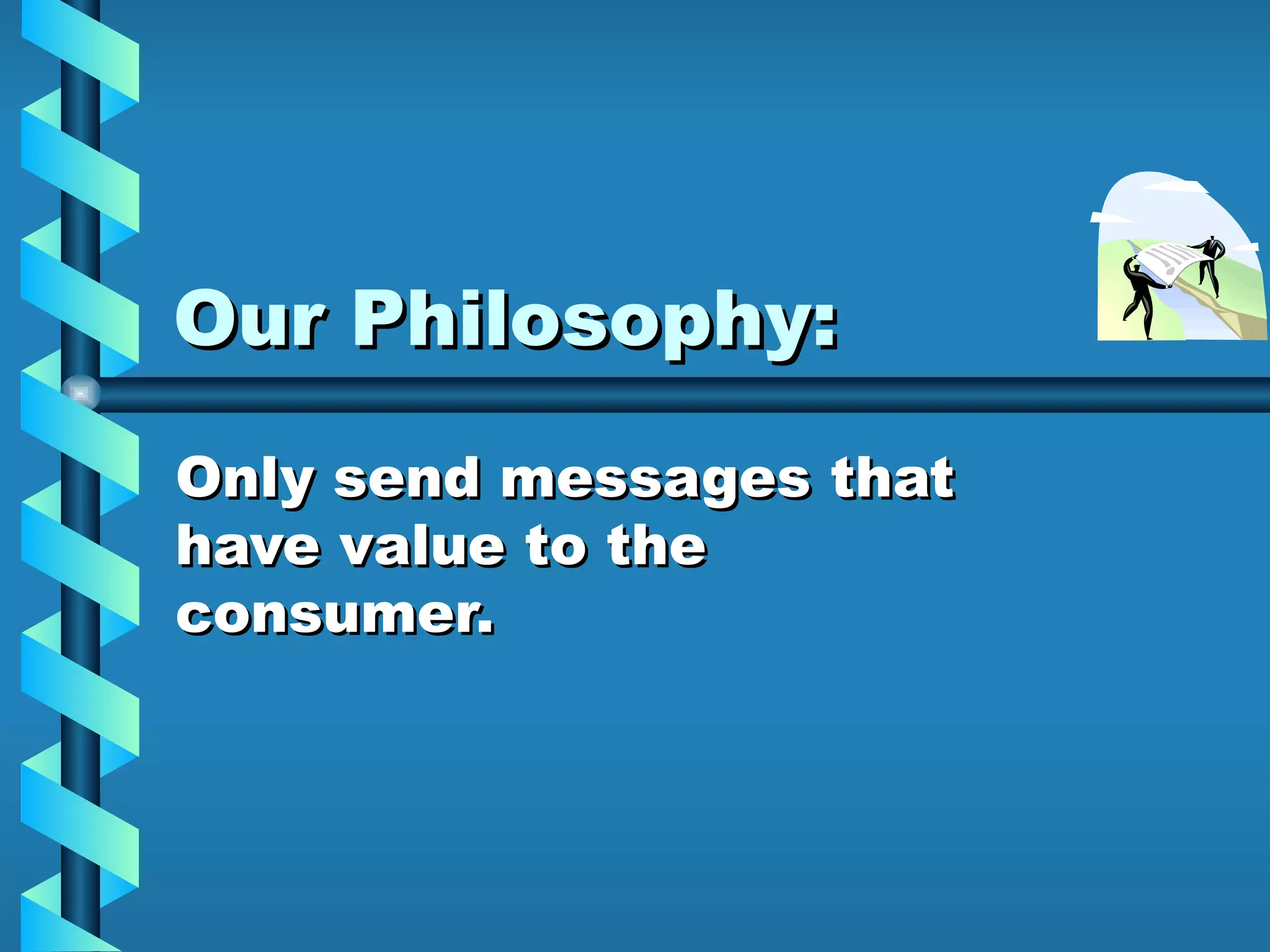 Our Philosophy:

Only send messages that have value to the consumer.